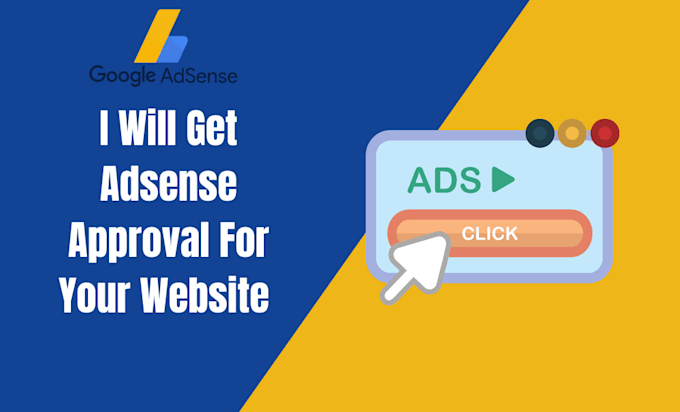 Google AdSense

I Will Get Adsense Approval For Your Website

ADS

CLICK